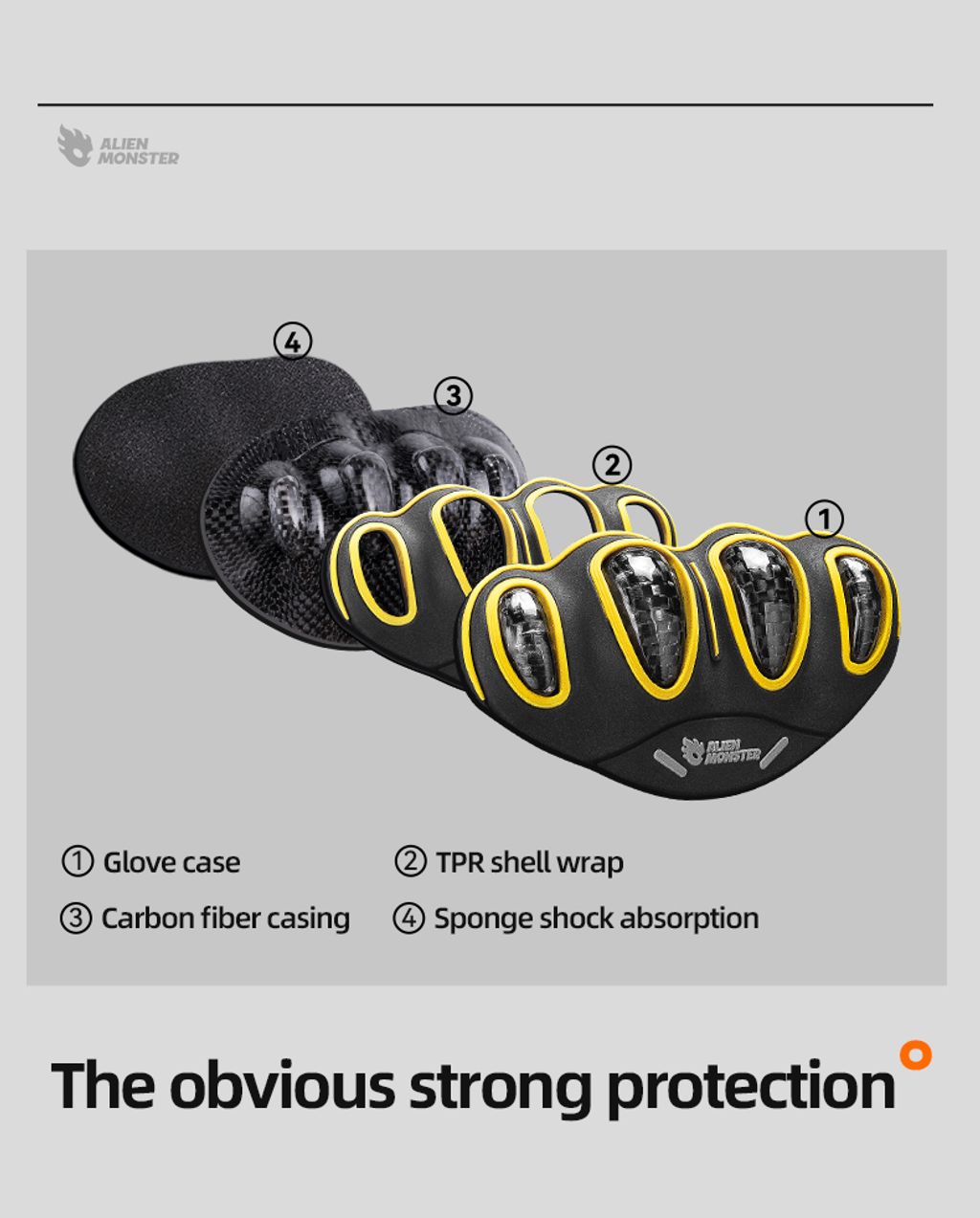 ALIEN MONSTER

④

③

②

①

ALIEN MONSTER

① Glove case
② TPR shell wrap
③ Carbon fiber casing
④ Sponge shock absorption

The obvious strong protection